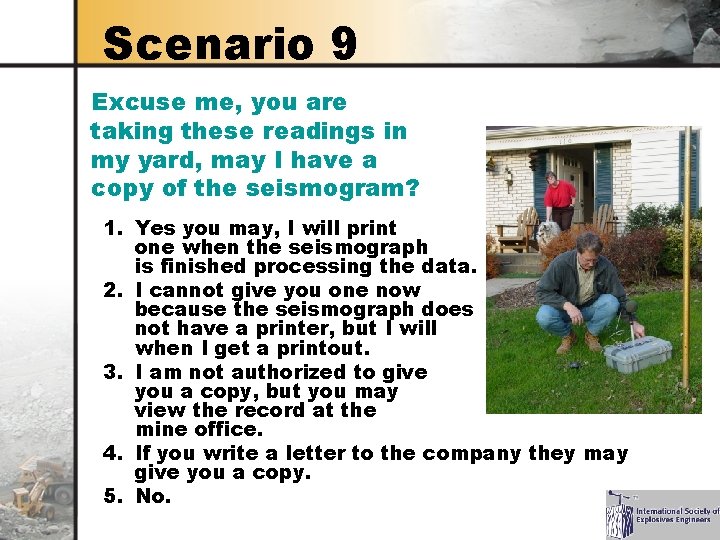 Scenario 9

Excuse me, you are taking these readings in my yard, may I have a copy of the seismogram?

1. Yes you may, I will print one when the seismograph is finished processing the data.
2. I cannot give you one now because the seismograph does not have a printer, but I will when I get a printout.
3. I am not authorized to give you a copy, but you may view the record at the mine office.
4. If you write a letter to the company they may give you a copy.
5. No.

International Society of Explosives Engineers